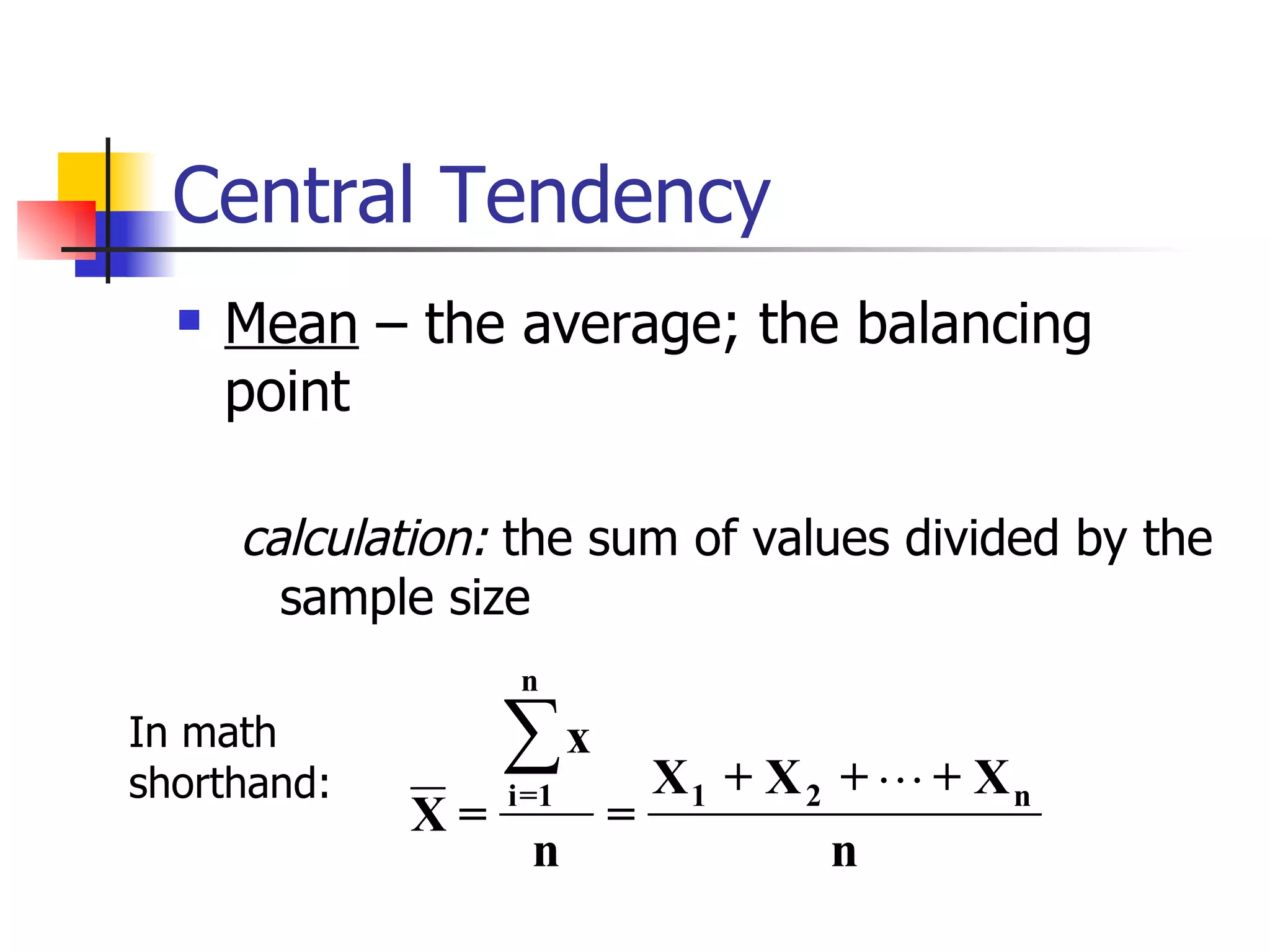 Central Tendency

Mean – the average; the balancing point

calculation: the sum of values divided by the sample size

In math shorthand:

$\overline{X} = \frac{\sum_{i=1}^{n} x}{n} = \frac{X_1 + X_2 + \cdots + X_n}{n}$